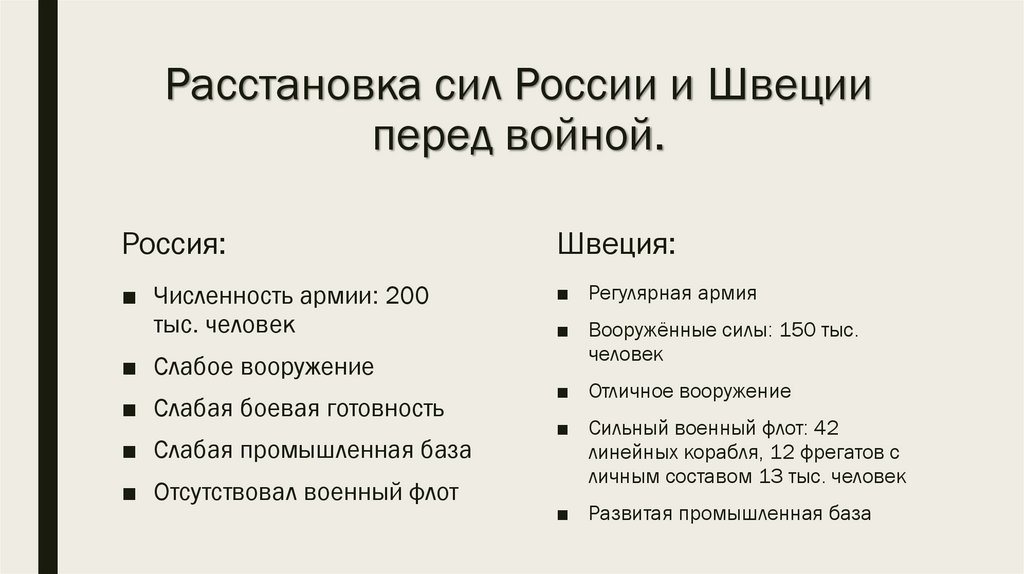 Расстановка сил России и Швеции перед войной.

Россия:

■ Численность армии: 200 тыс. человек
■ Слабое вооружение
■ Слабая боевая готовность
■ Слабая промышленная база
■ Отсутствовал военный флот

Швеция:

■ Регулярная армия
■ Вооружённые силы: 150 тыс. человек
■ Отличное вооружение
■ Сильный военный флот: 42 линейных корабля, 12 фрегатов с личным составом 13 тыс. человек
■ Развитая промышленная база